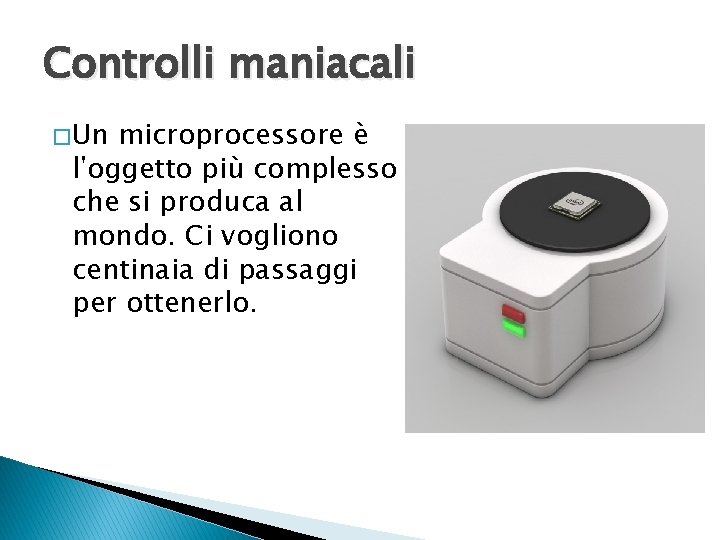 Controlli maniacali

Un microprocessore è l'oggetto più complesso che si produca al mondo. Ci vogliono centinaia di passaggi per ottenerlo.